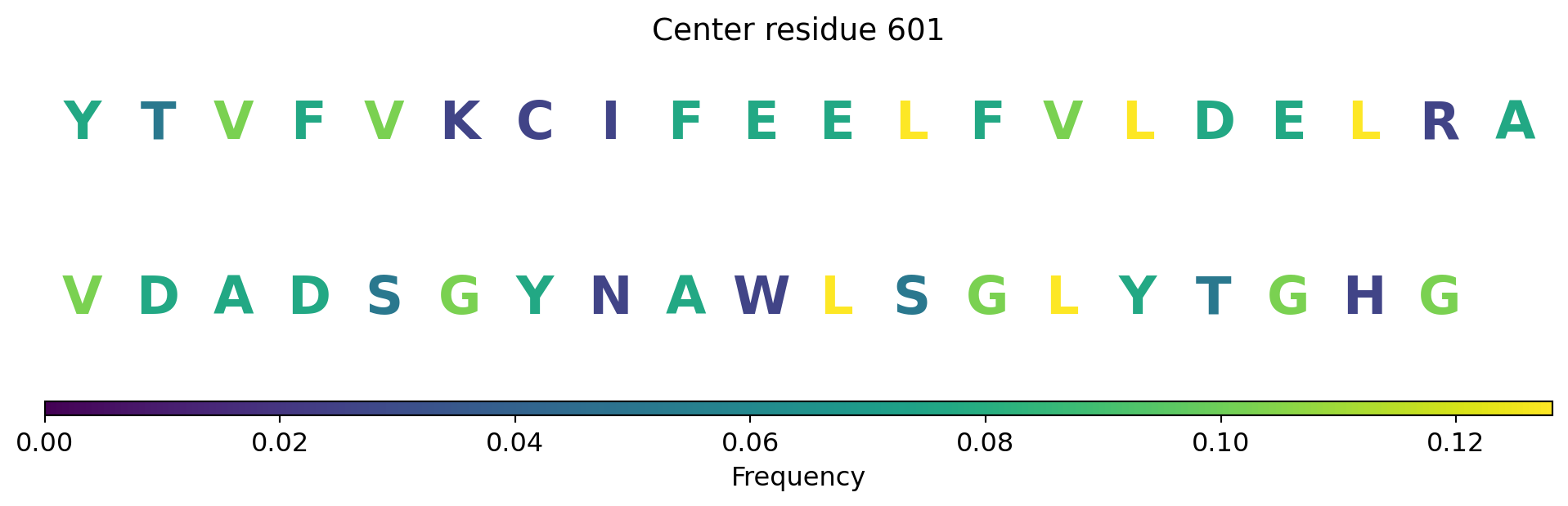 Center residue 601

Y T V F V K C I F E E L F V L D E L R A

V D A D S G Y N A W L S G L Y T G H G

0.00 0.02 0.04 0.06 0.08 0.10 0.12

Frequency